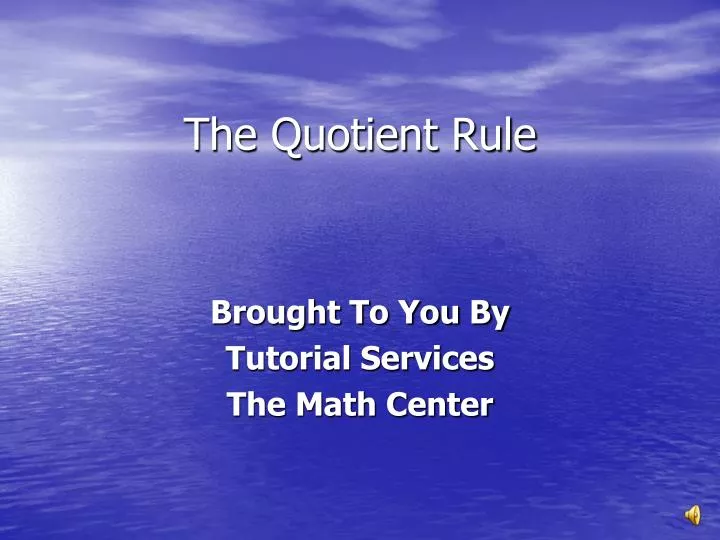 The Quotient Rule

Brought To You By
Tutorial Services
The Math Center